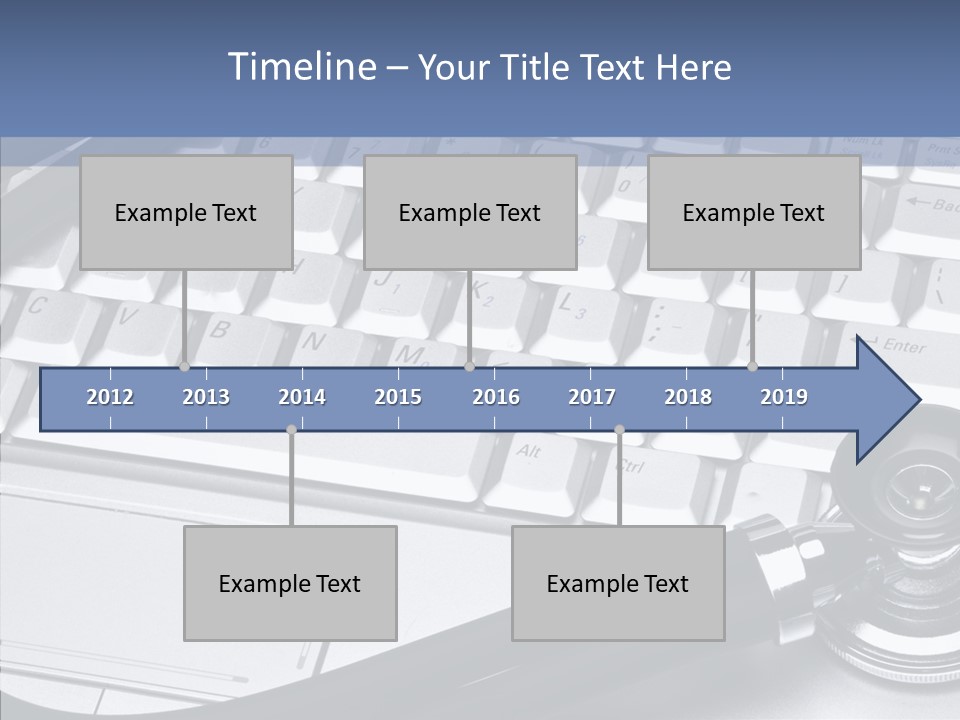 Timeline – Your Title Text Here

Example Text

Example Text

Example Text

2012 2013 2014 2015 2016 2017 2018 2019

Example Text

Example Text